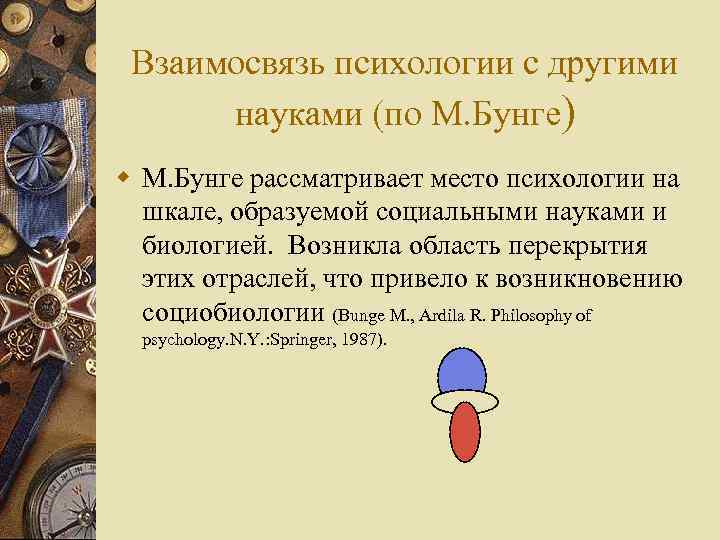 Взаимосвязь психологии с другими науками (по М.Бунге)

М.Бунге рассматривает место психологии на шкале, образуемой социальными науками и биологией. Возникла область перекрытия этих отраслей, что привело к возникновению социобиологии (Bunge M., Ardila R. Philosophy of psychology.N.Y.:Springer, 1987).